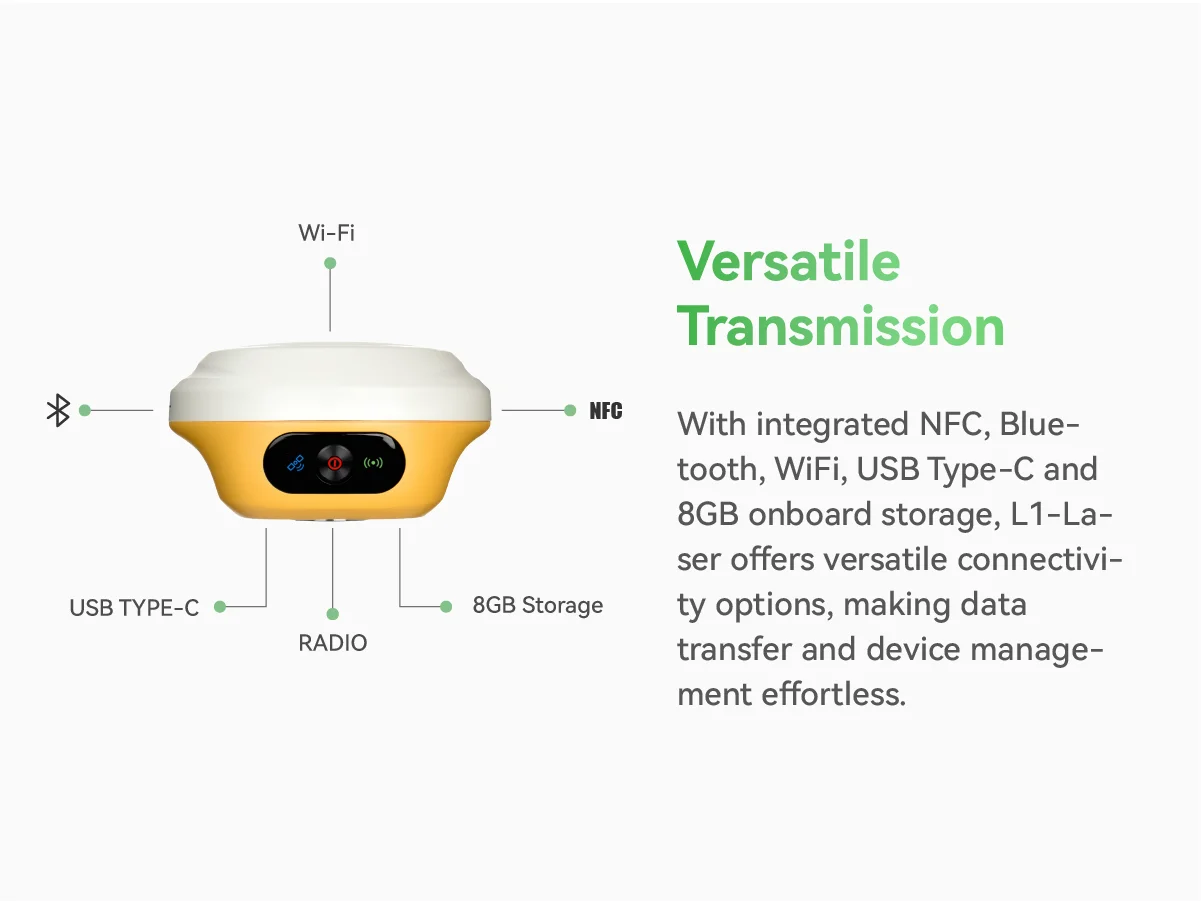 Wi-Fi

NFC

USB TYPE-C

RADIO

8GB Storage

Versatile Transmission

With integrated NFC, Bluetooth, WiFi, USB Type-C and 8GB onboard storage, L1-Laser offers versatile connectivity options, making data transfer and device management effortless.